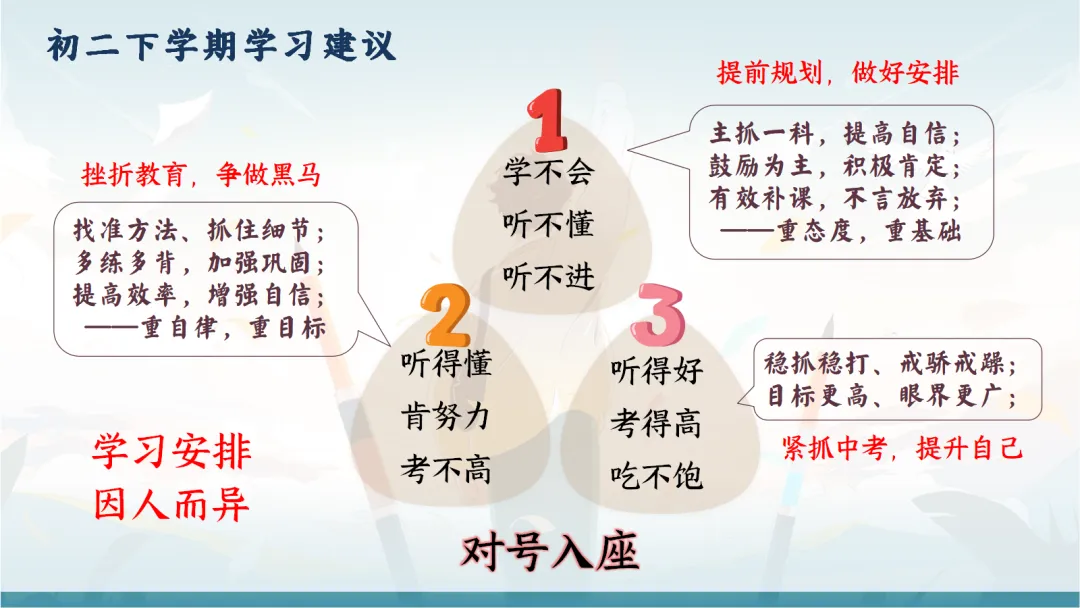 初二下学期学习建议

提前规划，做好安排

1
学不会
听不懂
听不进

主抓一科，提高自信；
鼓励为主，积极肯定；
有效补课，不言放弃；
——重态度，重基础

挫折教育，争做黑马

找准方法、抓住细节；
多练多背，加强巩固；
提高效率，增强自信；
——重自律，重目标

2
听得懂
肯努力
考不高

3
听得好
考得高
吃不饱

稳抓稳打、戒骄戒躁；
目标更高、眼界更广；

紧抓中考，提升自己

学习安排
因人而异

对号入座